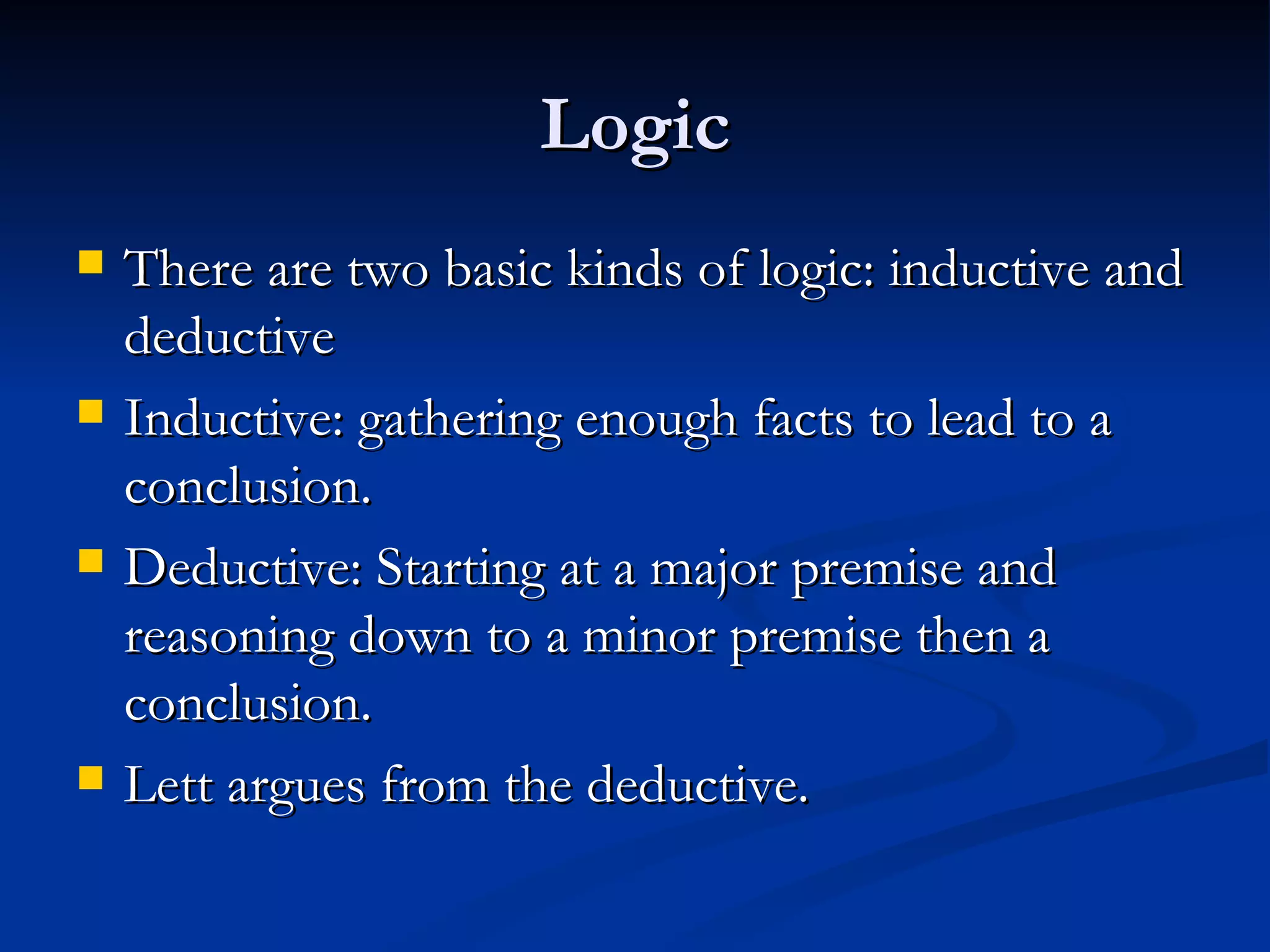 Logic

- There are two basic kinds of logic: inductive and deductive
- Inductive: gathering enough facts to lead to a conclusion.
- Deductive: Starting at a major premise and reasoning down to a minor premise then a conclusion.
- Lett argues from the deductive.